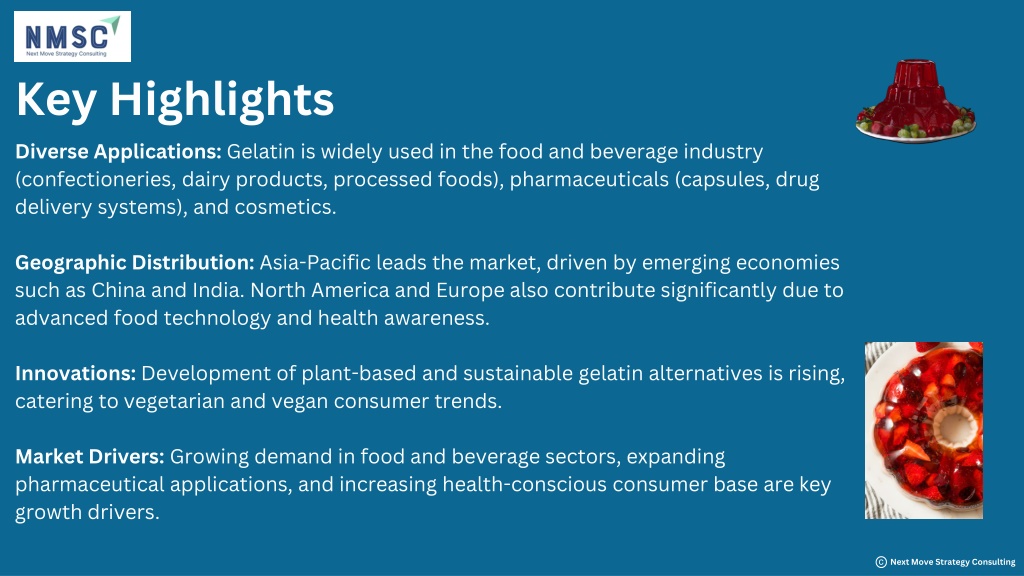 NMSC
Next Move Strategy Consulting

Key Highlights

Diverse Applications: Gelatin is widely used in the food and beverage industry (confectioneries, dairy products, processed foods), pharmaceuticals (capsules, drug delivery systems), and cosmetics.

Geographic Distribution: Asia-Pacific leads the market, driven by emerging economies such as China and India. North America and Europe also contribute significantly due to advanced food technology and health awareness.

Innovations: Development of plant-based and sustainable gelatin alternatives is rising, catering to vegetarian and vegan consumer trends.

Market Drivers: Growing demand in food and beverage sectors, expanding pharmaceutical applications, and increasing health-conscious consumer base are key growth drivers.

© Next Move Strategy Consulting